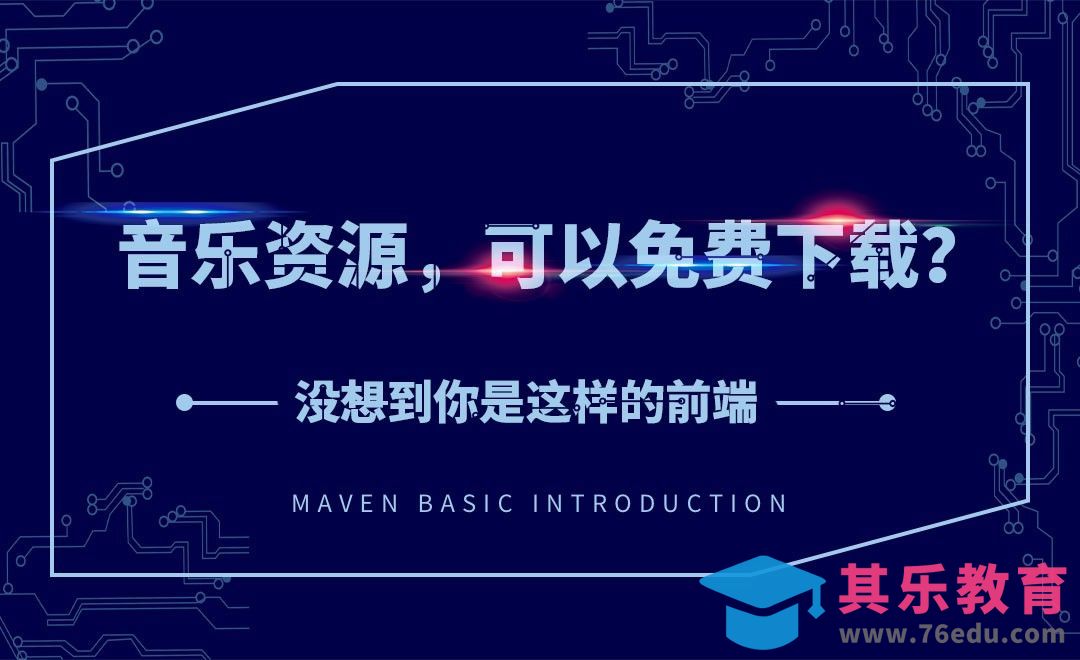 音乐资源，可以免费下载？

没想到你是这样的前端

MAVEN BASIC INTRODUCTION

其乐教育
www.76edu.com